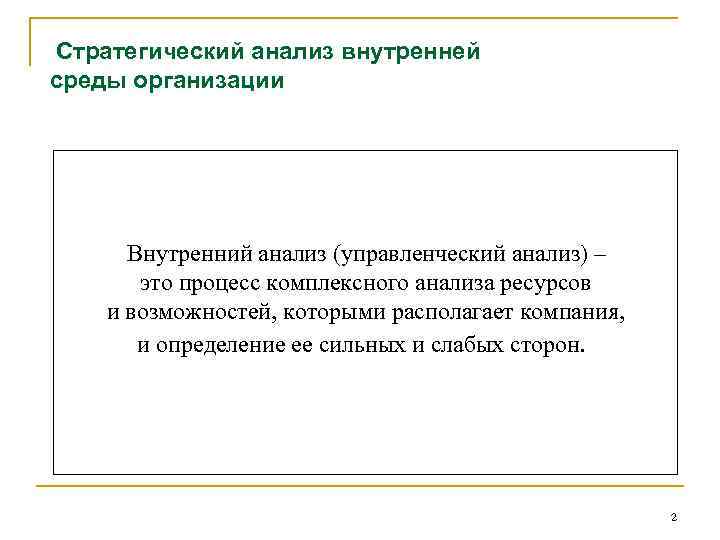 Стратегический анализ внутренней среды организации

Внутренний анализ (управленческий анализ) – это процесс комплексного анализа ресурсов и возможностей, которыми располагает компания, и определение ее сильных и слабых сторон.

2